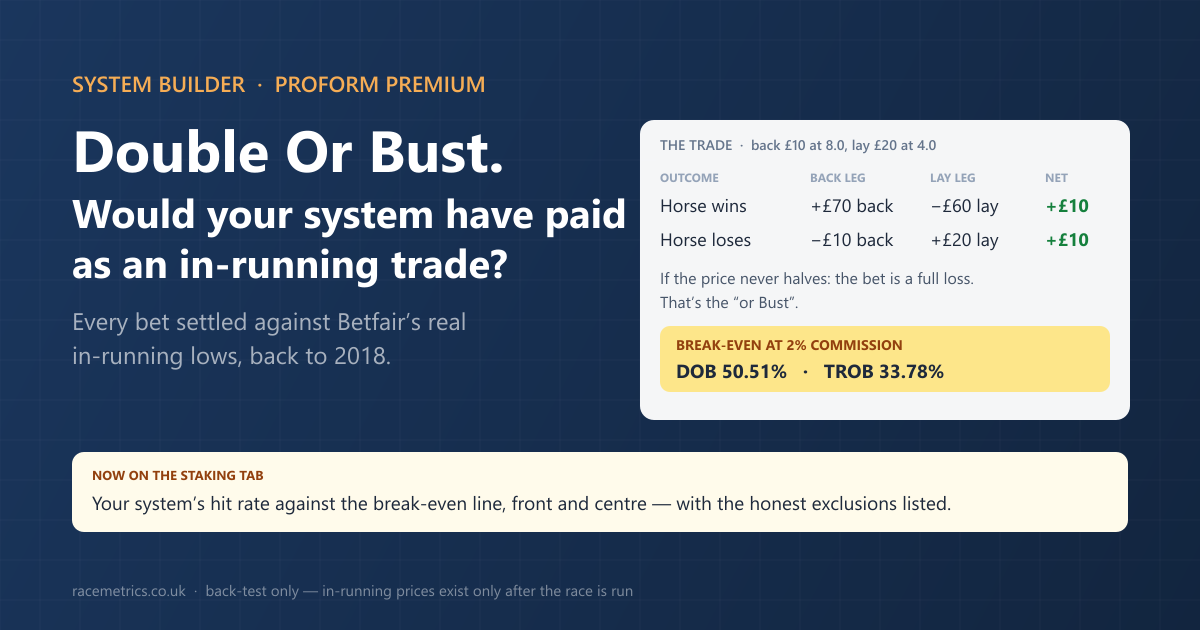 SYSTEM BUILDER · PROFORM PREMIUM

Double Or Bust.

Would your system have paid as an in-running trade?

Every bet settled against Betfair's real in-running lows, back to 2018.

THE TRADE · back £10 at 8.0, lay £20 at 4.0

| OUTCOME | BACK LEG | LAY LEG | NET |
|---|---|---|---|
| Horse wins | +£70 back | −£60 lay | +£10 |
| Horse loses | −£10 back | +£20 lay | +£10 |

If the price never halves: the bet is a full loss. That's the "or Bust".

BREAK-EVEN AT 2% COMMISSION

DOB 50.51% · TROB 33.78%

NOW ON THE STAKING TAB

Your system's hit rate against the break-even line, front and centre — with the honest exclusions listed.

racemetrics.co.uk · back-test only — in-running prices exist only after the race is run